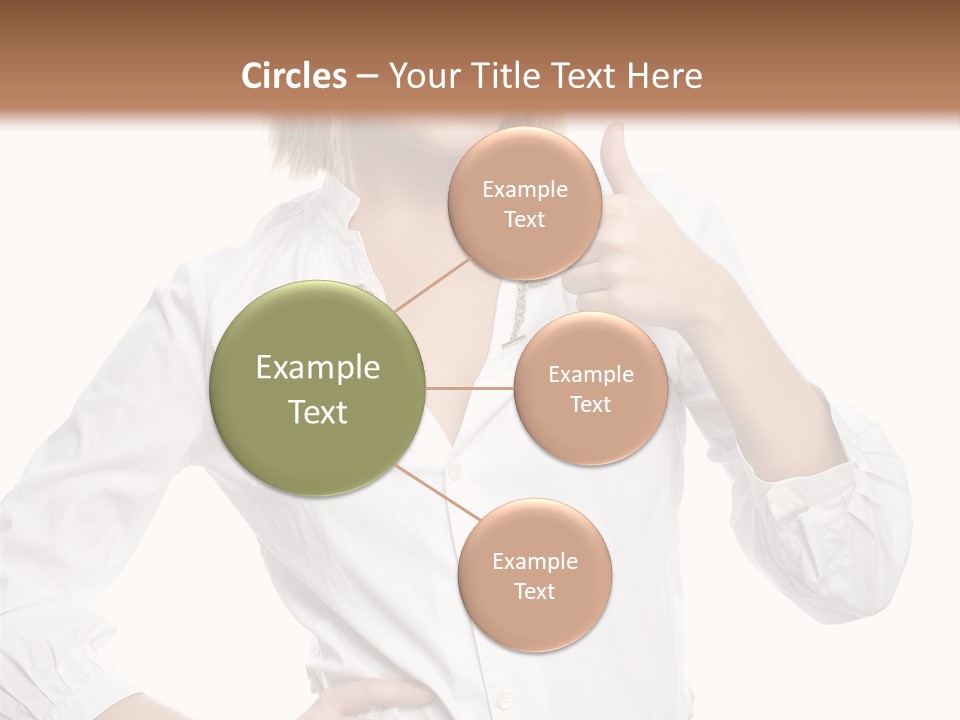 Circles – Your Title Text Here

Example Text

Example Text

Example Text

Example Text